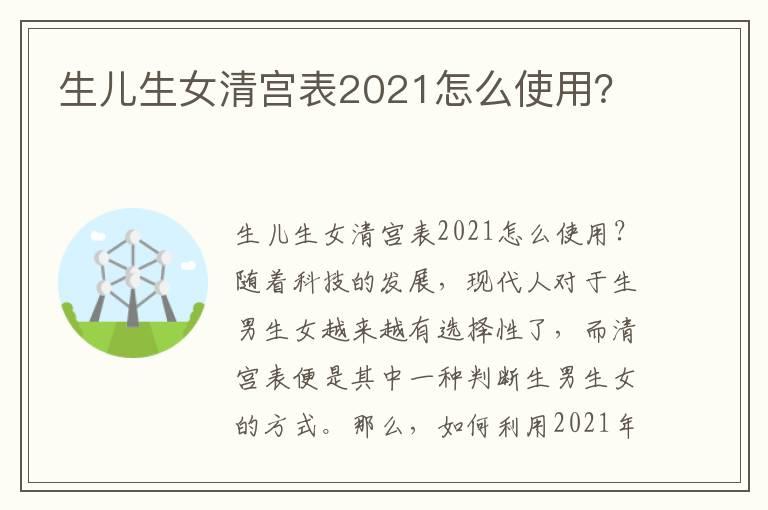 生儿生女清宫表2021怎么使用?

生儿生女清宫表2021怎么使用？随着科技的发展，现代人对于生男生女越来越有选择性了，而清宫表便是其中一种判断生男生女的方式。那么，如何利用2021年